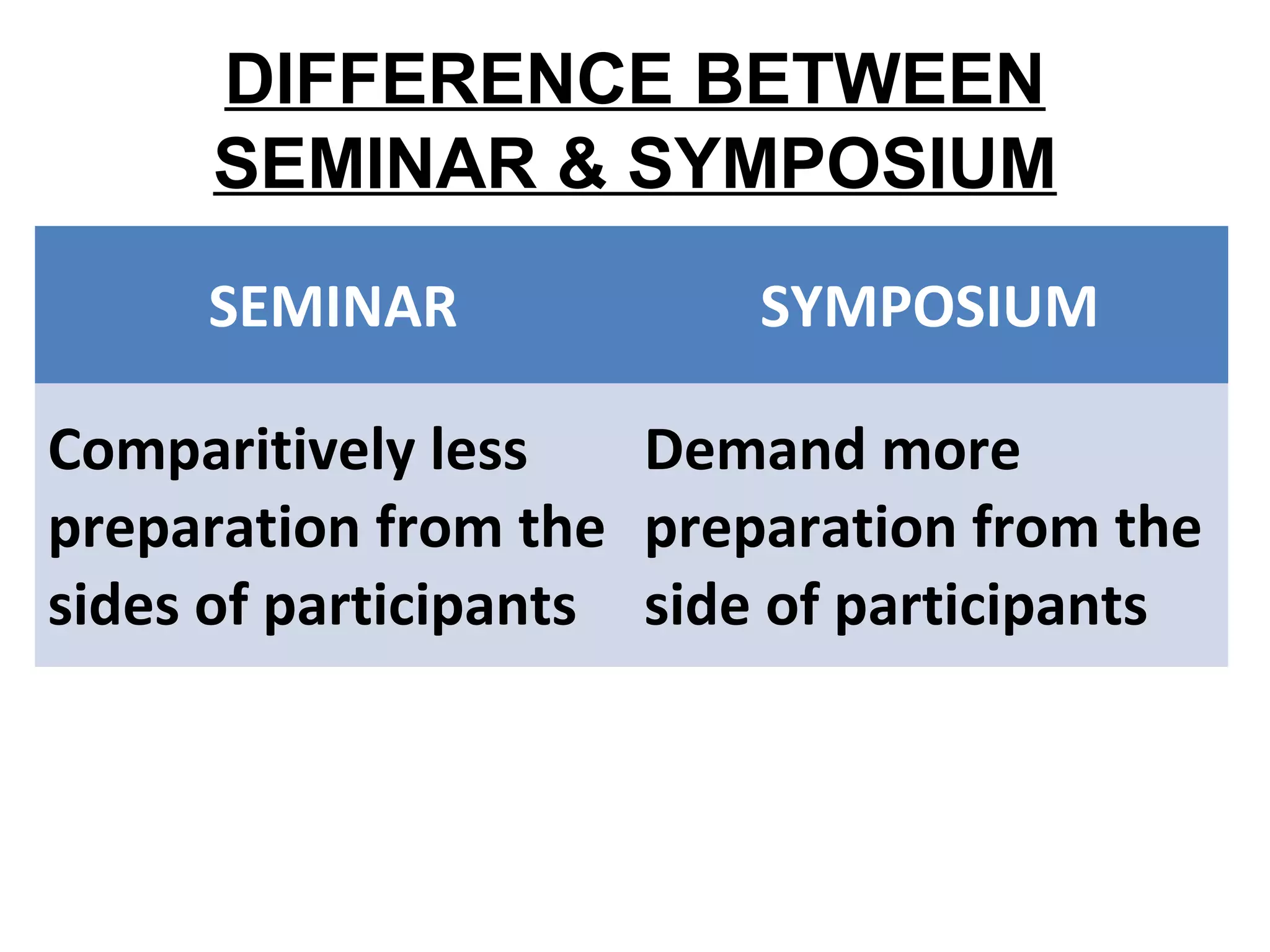 DIFFERENCE BETWEEN SEMINAR & SYMPOSIUM

| SEMINAR | SYMPOSIUM |
|---|---|
| Comparitively less preparation from the sides of participants | Demand more preparation from the side of participants |